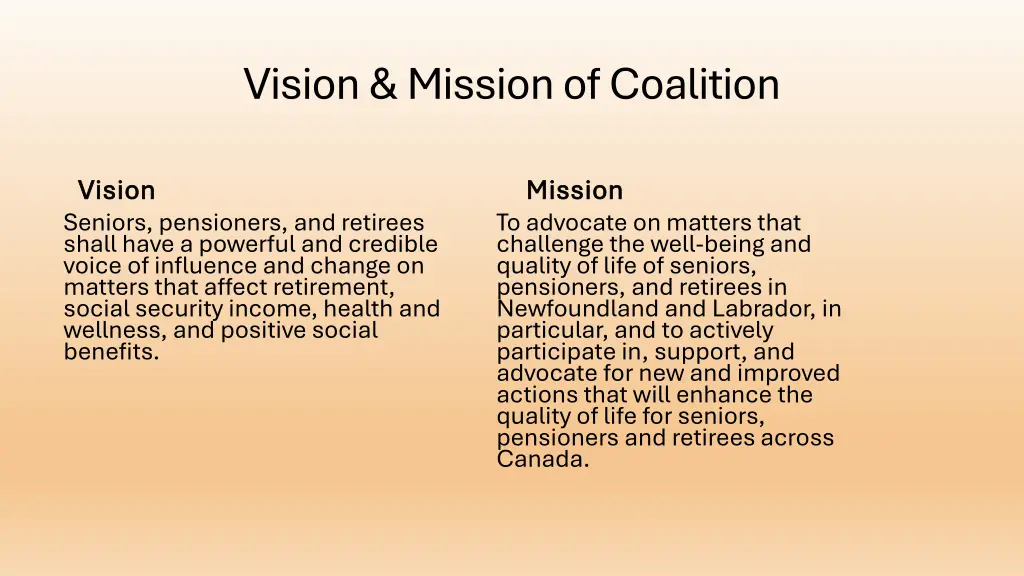 Vision & Mission of Coalition

Vision

Seniors, pensioners, and retirees shall have a powerful and credible voice of influence and change on matters that affect retirement, social security income, health and wellness, and positive social benefits.

Mission

To advocate on matters that challenge the well-being and quality of life of seniors, pensioners, and retirees in Newfoundland and Labrador, in particular, and to actively participate in, support, and advocate for new and improved actions that will enhance the quality of life for seniors, pensioners and retirees across Canada.